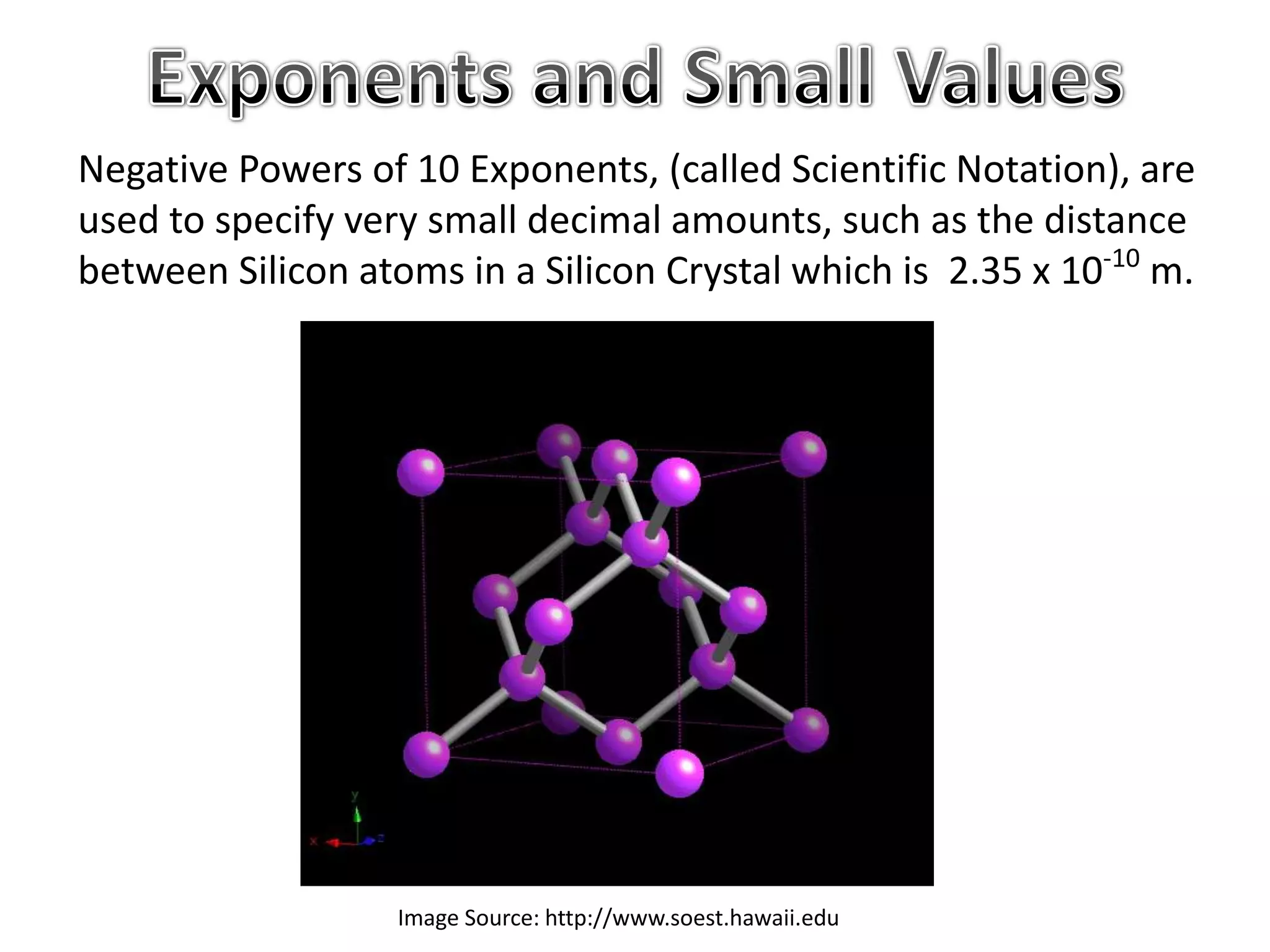 Exponents and Small Values

Negative Powers of 10 Exponents, (called Scientific Notation), are used to specify very small decimal amounts, such as the distance between Silicon atoms in a Silicon Crystal which is $2.35 \times 10^{-10}$ m.

y
x
z

Image Source: http://www.soest.hawaii.edu